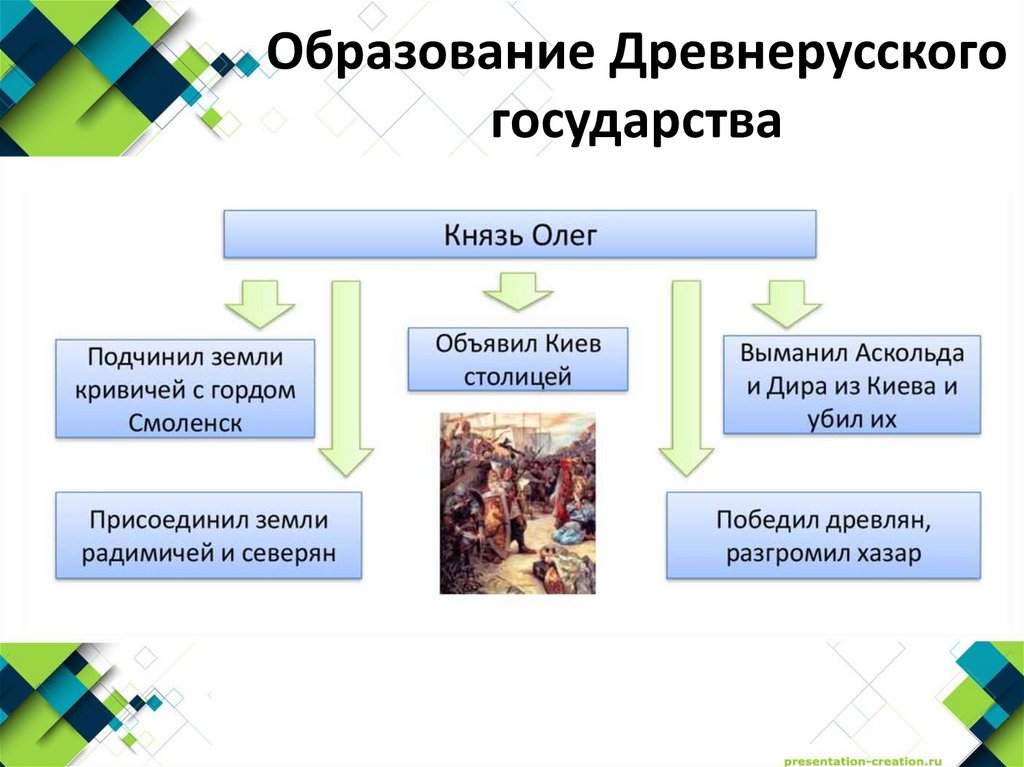 Образование Древнерусского государства

Князь Олег

Подчинил земли кривичей с гордом Смоленск

Объявил Киев столицей

Выманил Аскольда и Дира из Киева и убил их

Присоединил земли радимичей и северян

Победил древлян, разгромил хазар

presentation-creation.ru